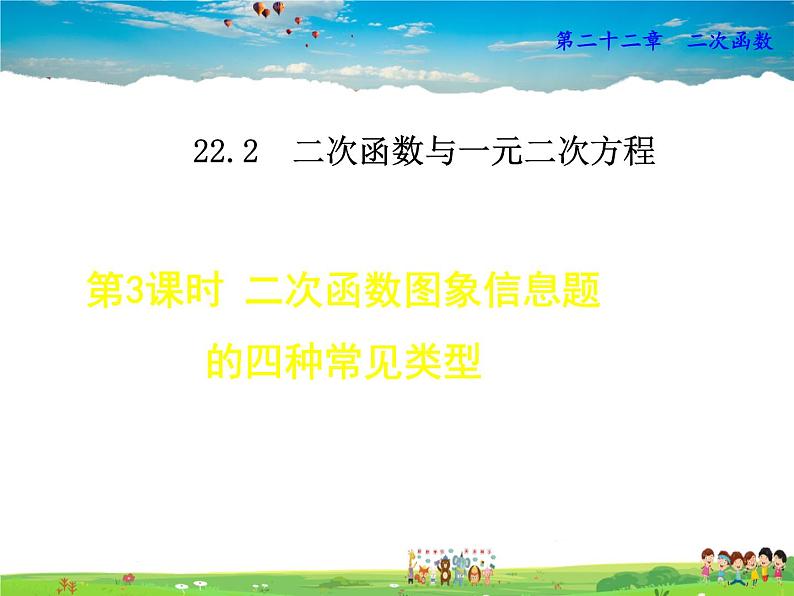 第二十二章　二次函数

22.2　二次函数与一元二次方程

第3课时 二次函数图象信息题的四种常见类型